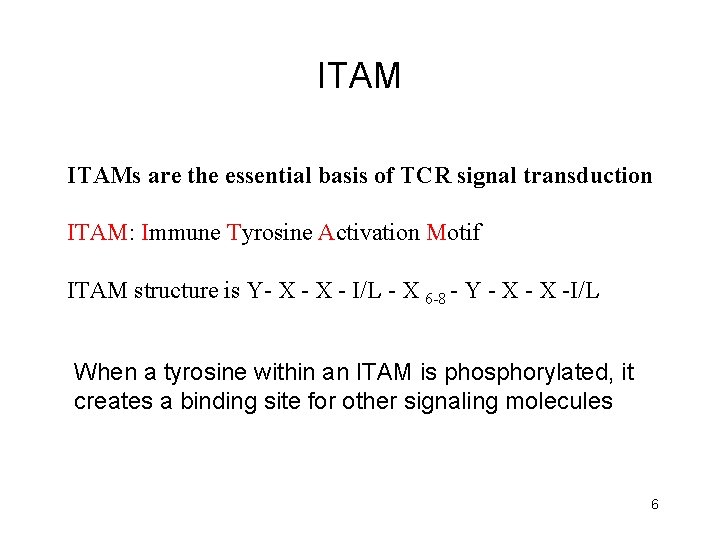 ITAM

ITAMs are the essential basis of TCR signal transduction

ITAM: Immune Tyrosine Activation Motif

ITAM structure is Y- X - X - I/L - X $_{6-8}$ - Y - X - X -I/L

When a tyrosine within an ITAM is phosphorylated, it creates a binding site for other signaling molecules

6